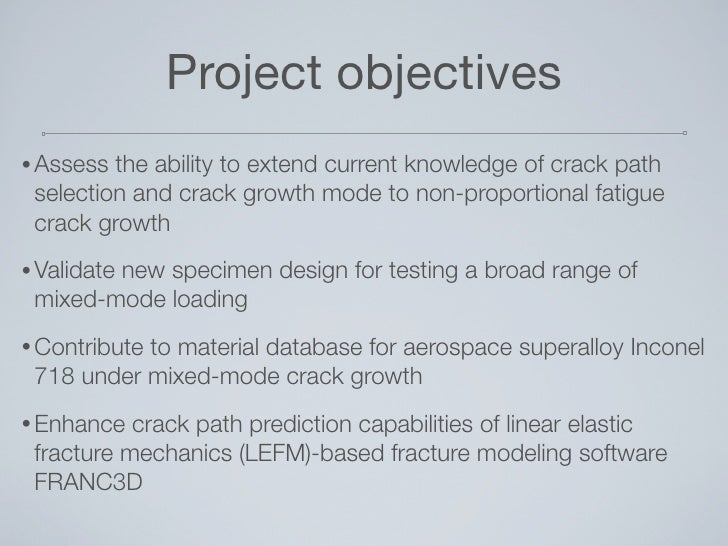 Project objectives

• Assess the ability to extend current knowledge of crack path selection and crack growth mode to non-proportional fatigue crack growth

• Validate new specimen design for testing a broad range of mixed-mode loading

• Contribute to material database for aerospace superalloy Inconel 718 under mixed-mode crack growth

• Enhance crack path prediction capabilities of linear elastic fracture mechanics (LEFM)-based fracture modeling software FRANC3D